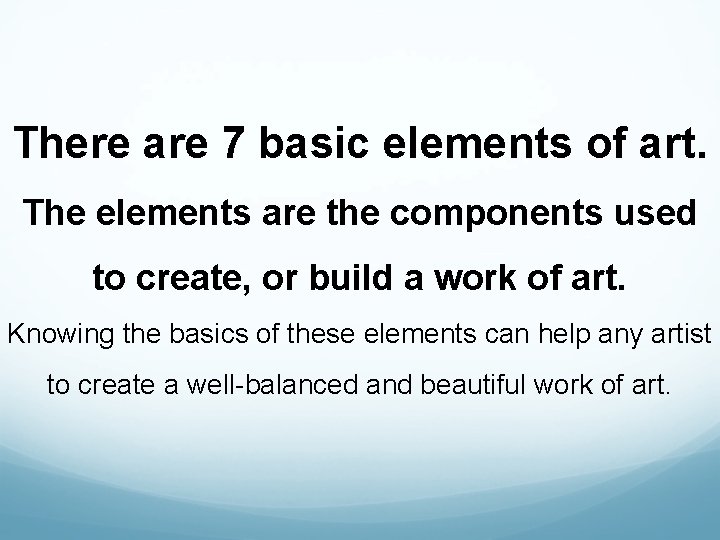 There are 7 basic elements of art.

The elements are the components used to create, or build a work of art.

Knowing the basics of these elements can help any artist to create a well-balanced and beautiful work of art.